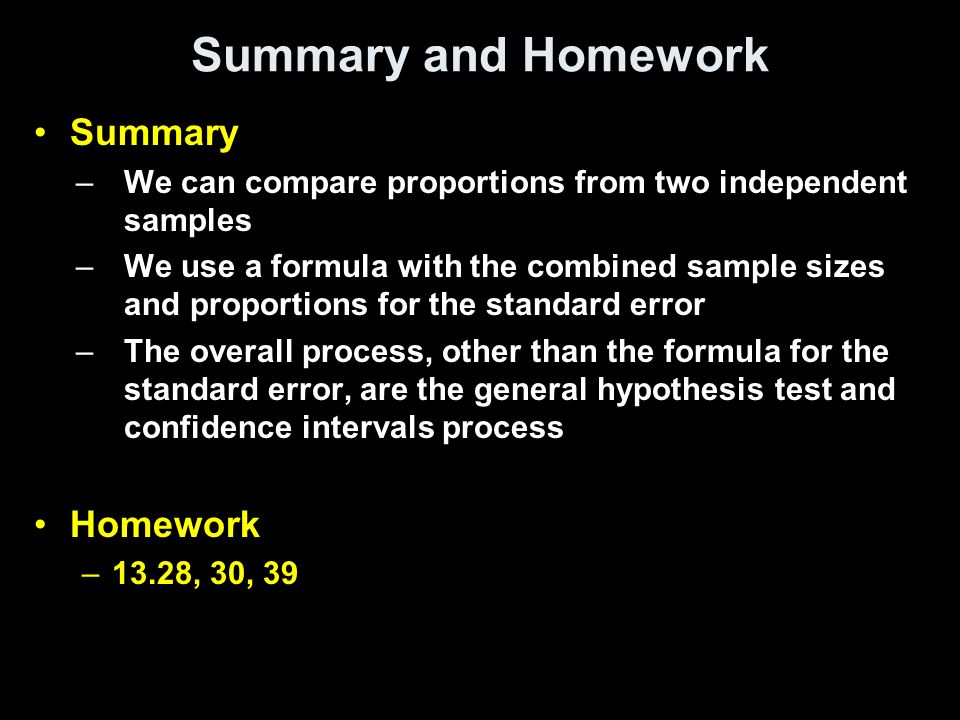 Summary and Homework

• Summary
– We can compare proportions from two independent samples
– We use a formula with the combined sample sizes and proportions for the standard error
– The overall process, other than the formula for the standard error, are the general hypothesis test and confidence intervals process

• Homework
– 13.28, 30, 39